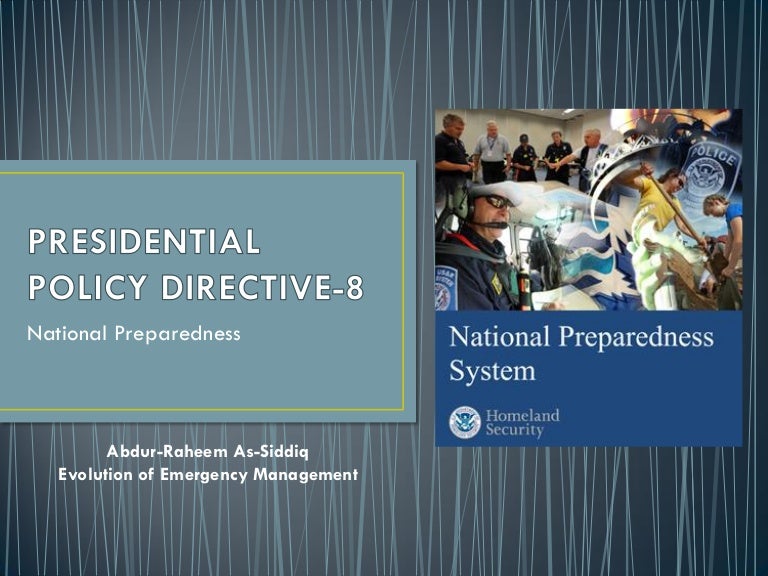 PRESIDENTIAL POLICY DIRECTIVE-8

National Preparedness

Abdur-Raheem As-Siddiq
Evolution of Emergency Management

POLICE

National Preparedness System

Homeland Security